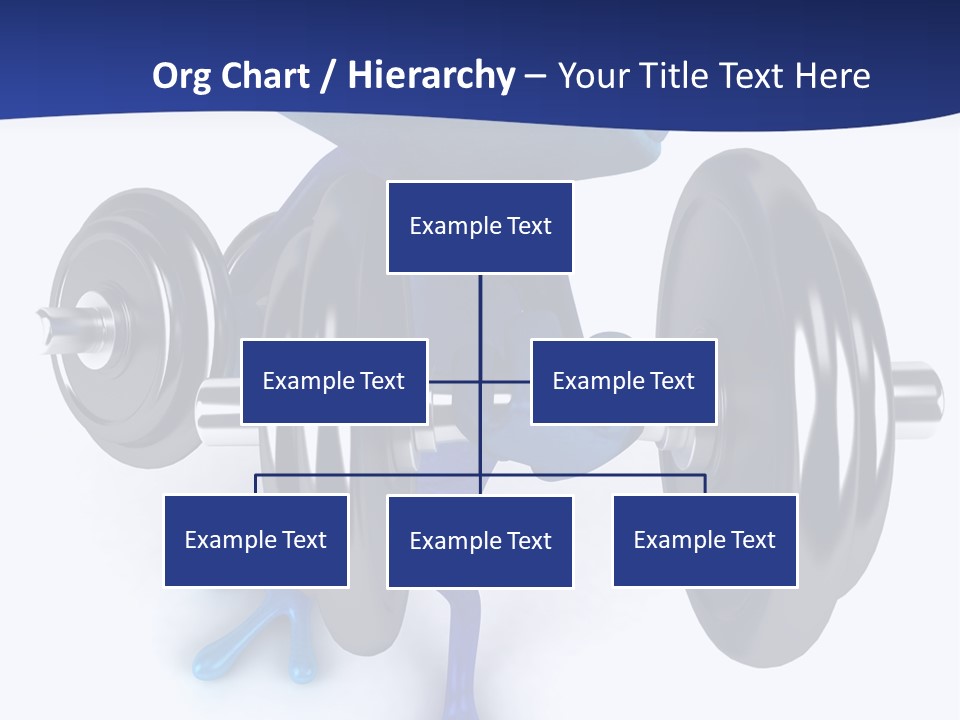 Org Chart / Hierarchy – Your Title Text Here

Example Text

Example Text

Example Text

Example Text

Example Text

Example Text